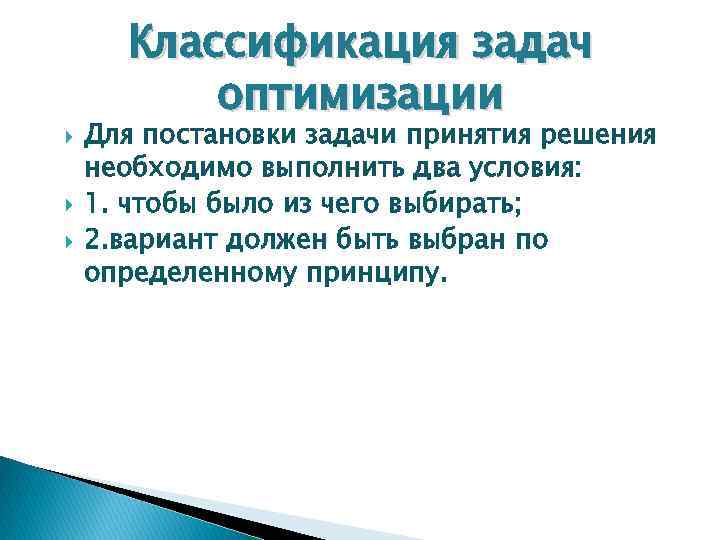 Классификация задач оптимизации

Для постановки задачи принятия решения необходимо выполнить два условия:

1. чтобы было из чего выбирать;

2.вариант должен быть выбран по определенному принципу.